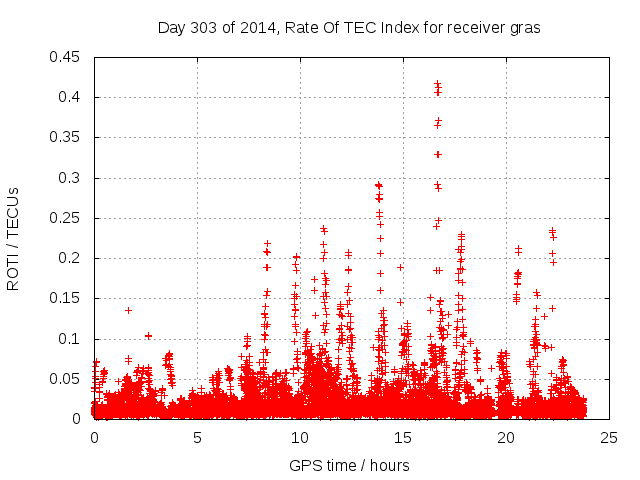 Day 303 of 2014, Rate Of TEC Index for receiver gras

ROTI / TECUs

0.45
0.4
0.35
0.3
0.25
0.2
0.15
0.1
0.05
0

0
5
10
15
20
25

GPS time / hours